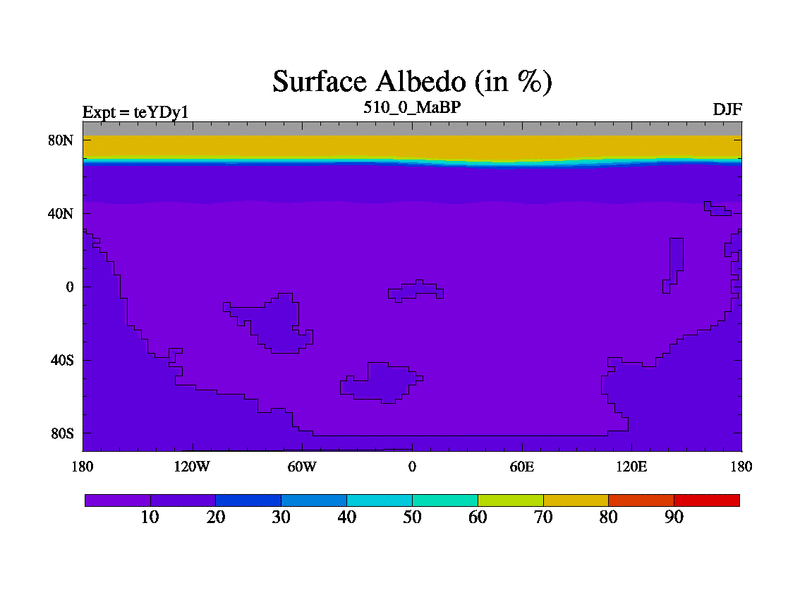 Surface Albedo (in %)

Expt = teYDy1

510_0_MaBP

DJF

80N
40N
0
40S
80S

180 120W 60W 0 60E 120E 180

10 20 30 40 50 60 70 80 90